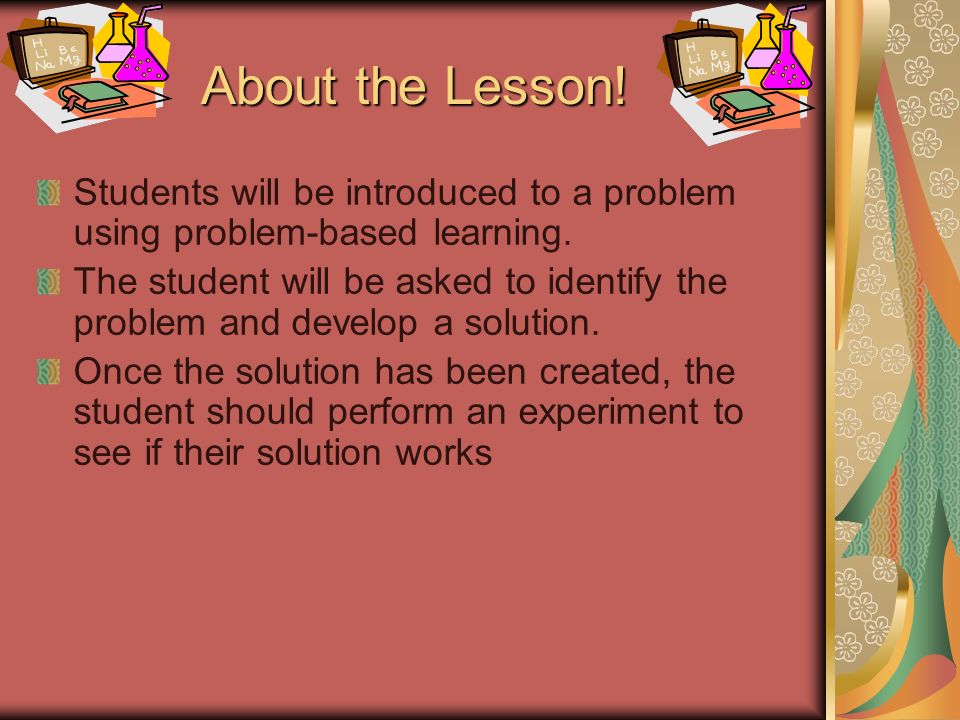 H
Li Be
Na Mg

About the Lesson!

H
Li Be
Na Mg

Students will be introduced to a problem using problem-based learning.

The student will be asked to identify the problem and develop a solution.

Once the solution has been created, the student should perform an experiment to see if their solution works